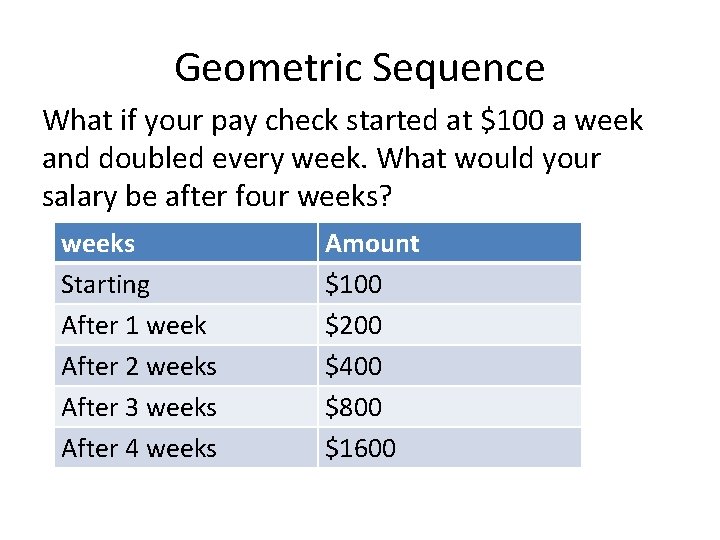 Geometric Sequence

What if your pay check started at \$100 a week and doubled every week. What would your salary be after four weeks?

| weeks | Amount |
|---|---|
| Starting | \$100 |
| After 1 week | \$200 |
| After 2 weeks | \$400 |
| After 3 weeks | \$800 |
| After 4 weeks | \$1600 |